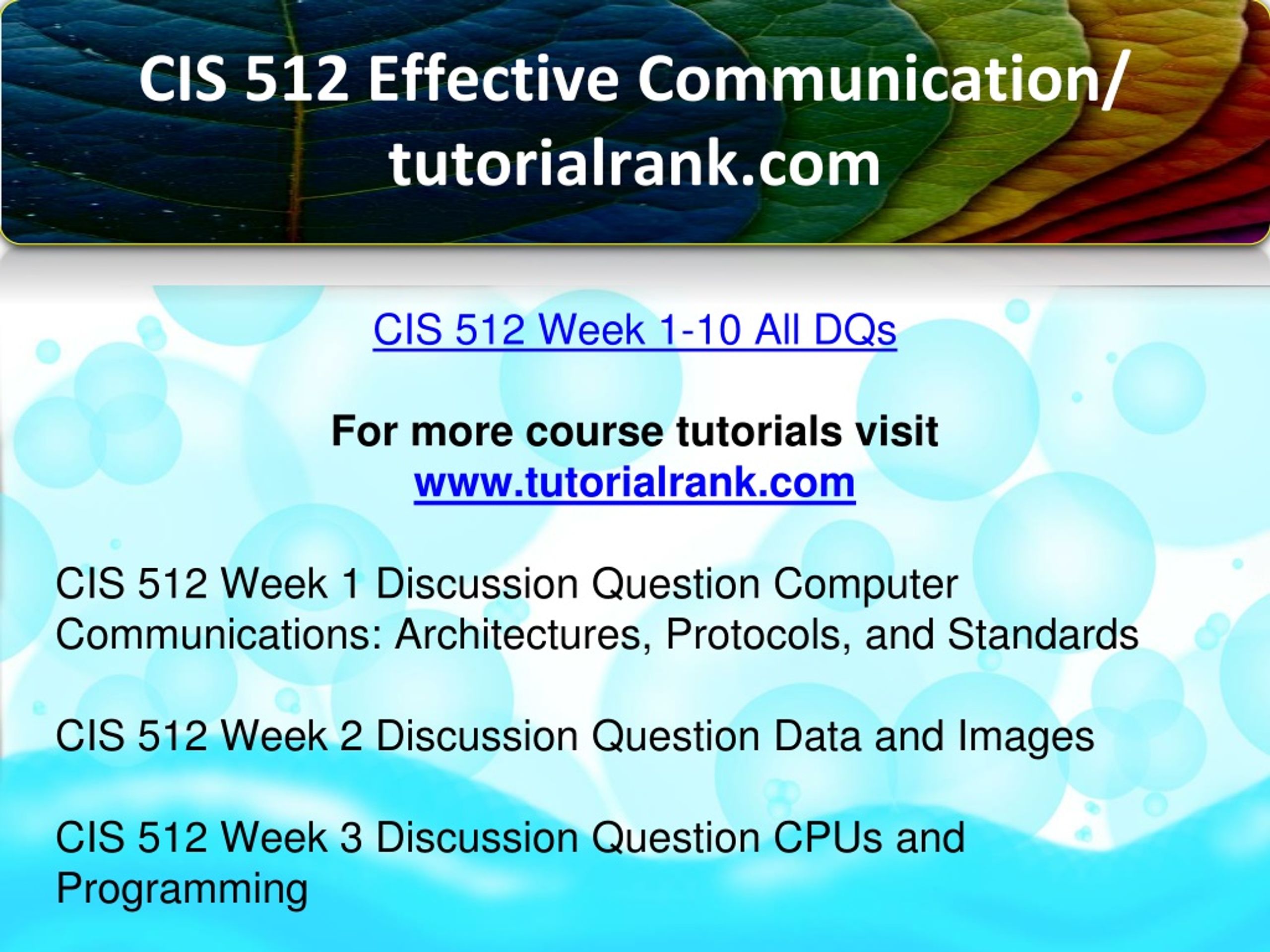 CIS 512 Effective Communication/ tutorialrank.com

CIS 512 Week 1-10 All DQs

For more course tutorials visit
www.tutorialrank.com

CIS 512 Week 1 Discussion Question Computer Communications: Architectures, Protocols, and Standards

CIS 512 Week 2 Discussion Question Data and Images

CIS 512 Week 3 Discussion Question CPUs and Programming